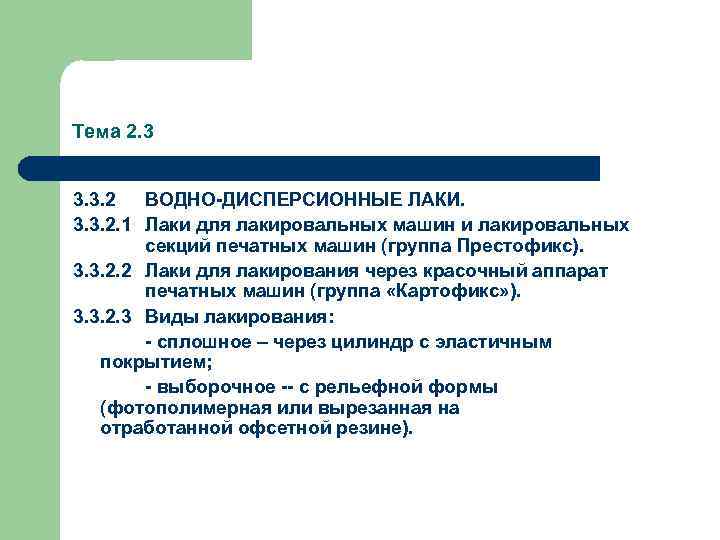 Тема 2.3

3.3.2 ВОДНО-ДИСПЕРСИОННЫЕ ЛАКИ.

3.3.2.1 Лаки для лакировальных машин и лакировальных секций печатных машин (группа Престофикс).

3.3.2.2 Лаки для лакирования через красочный аппарат печатных машин (группа «Картофикс»).

3.3.2.3 Виды лакирования:

- сплошное – через цилиндр с эластичным покрытием;

- выборочное -- с рельефной формы (фотополимерная или вырезанная на отработанной офсетной резине).